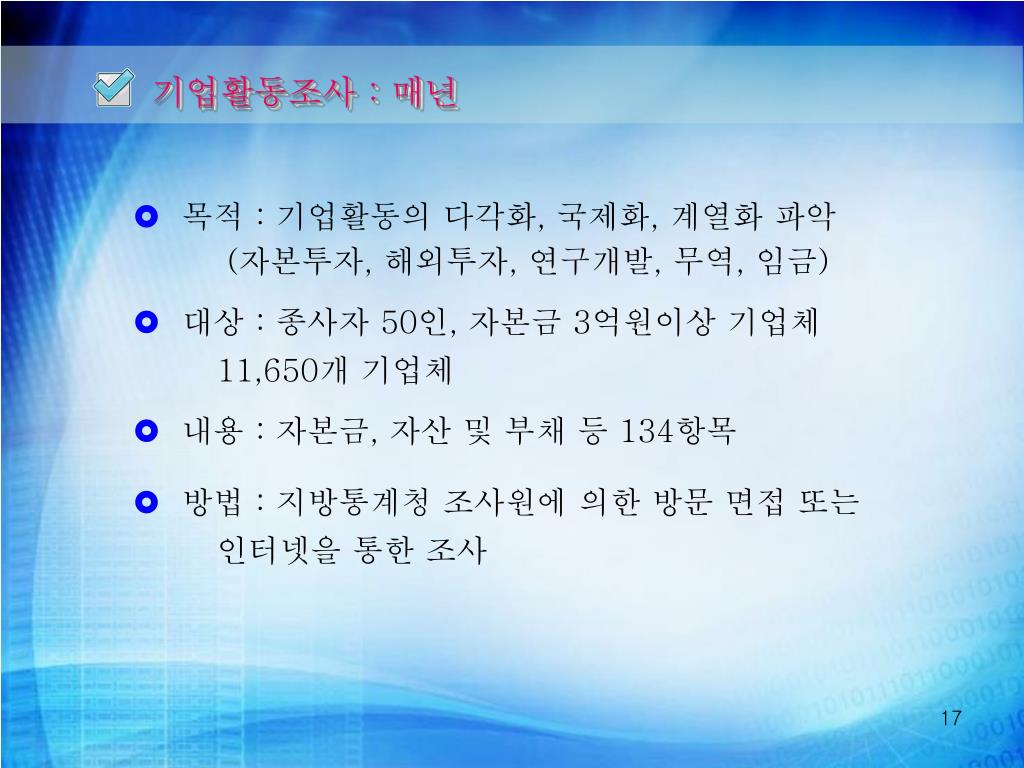 기업활동조사 : 매년

목적 : 기업활동의 다각화, 국제화, 계열화 파악 (자본투자, 해외투자, 연구개발, 무역, 임금)

대상 : 종사자 50인, 자본금 3억원이상 기업체 11,650개 기업체

내용 : 자본금, 자산 및 부채 등 134항목

방법 : 지방통계청 조사원에 의한 방문 면접 또는 인터넷을 통한 조사

17